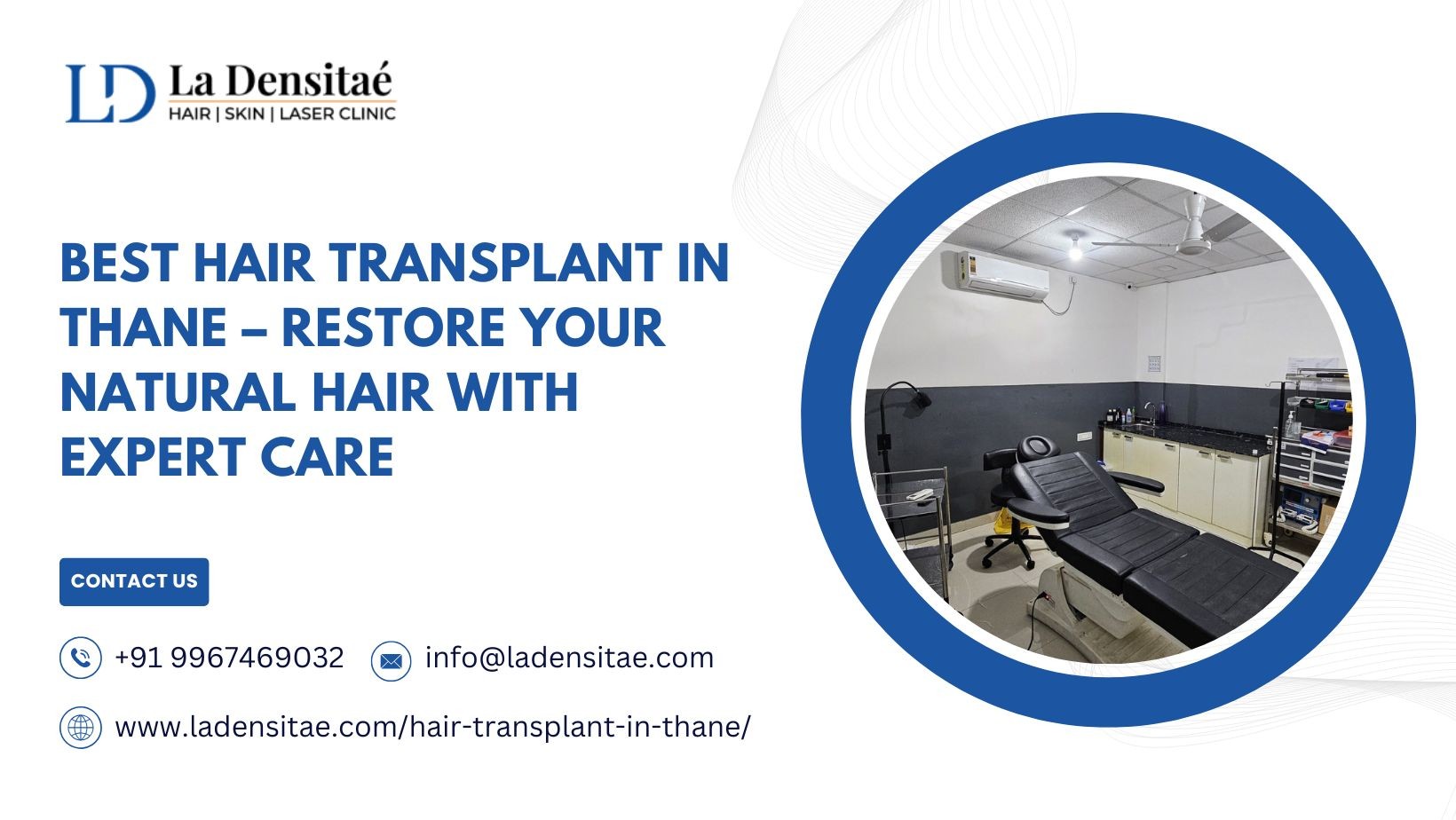 LD La Densitaé
HAIR | SKIN | LASER CLINIC

BEST HAIR TRANSPLANT IN THANE – RESTORE YOUR NATURAL HAIR WITH EXPERT CARE

CONTACT US

+91 9967469032

info@ladensitae.com

www.ladensitae.com/hair-transplant-in-thane/